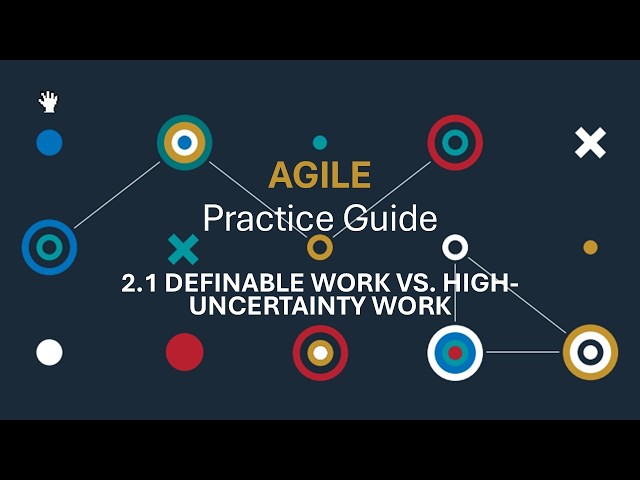 AGILE
Practice Guide

2.1 DEFINABLE WORK VS. HIGH-UNCERTAINTY WORK